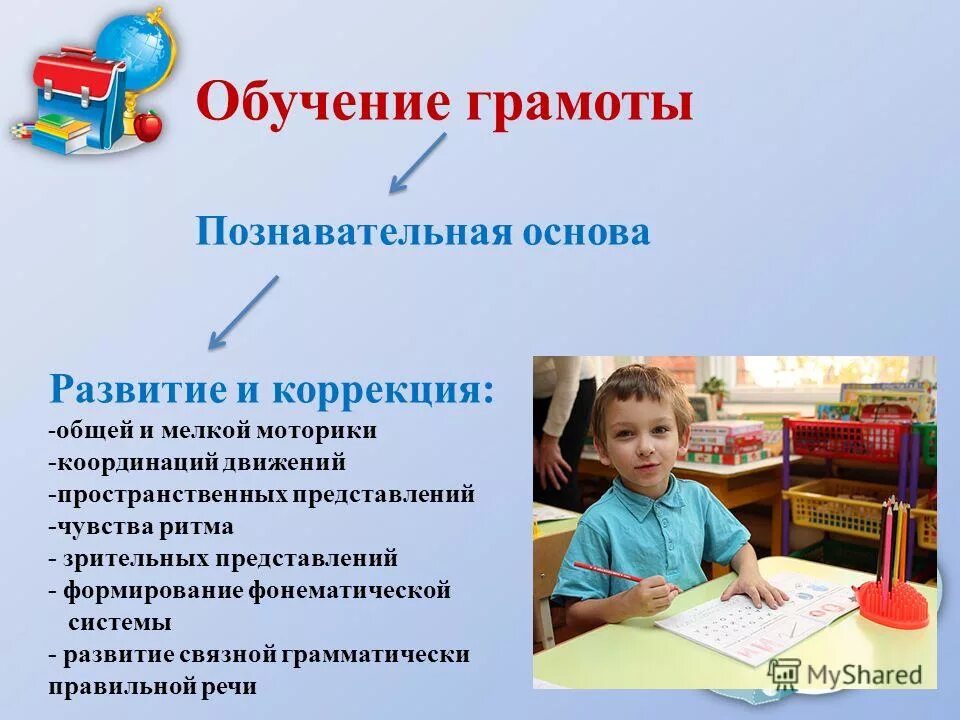 Обучение грамоты

Познавательная основа

Развитие и коррекция:
-общей и мелкой моторики
-координаций движений
-пространственных представлений
-чувства ритма
- зрительных представлений
- формирование фонематической системы
- развитие связной грамматически правильной речи

MyShared